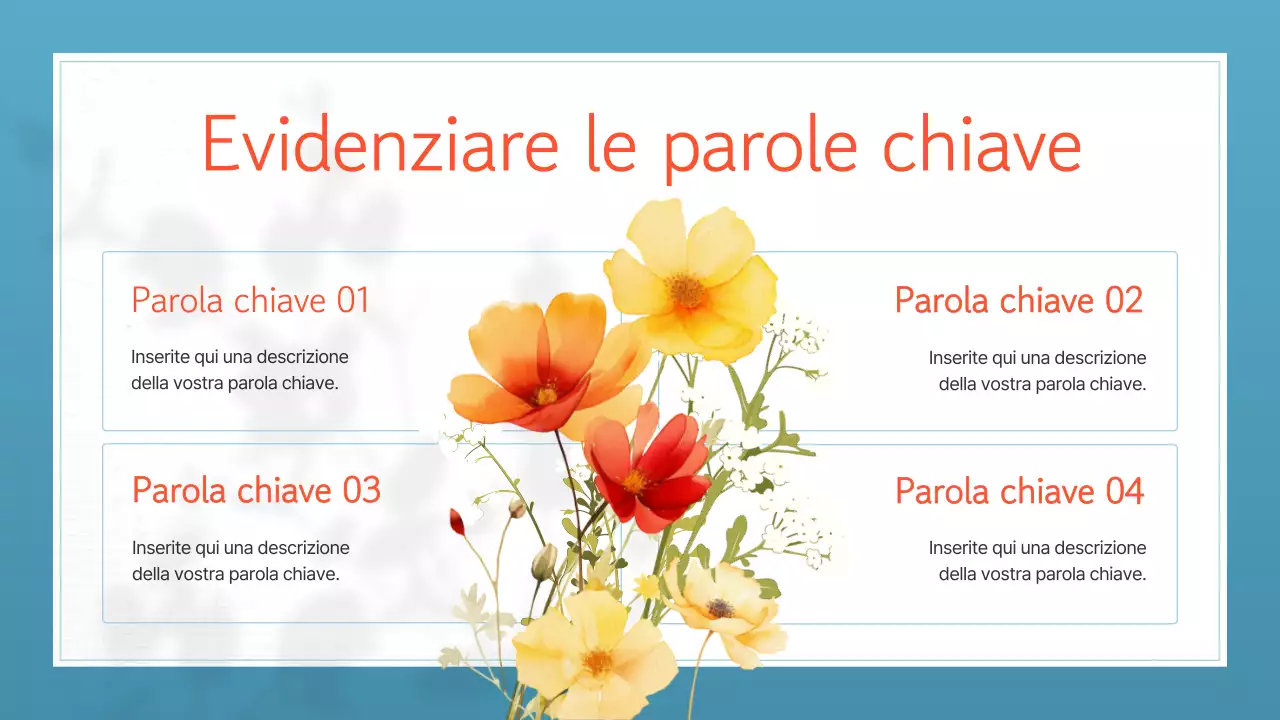 Evidenziare le parole chiave

Parola chiave 01

Inserite qui una descrizione della vostra parola chiave.

Parola chiave 02

Inserite qui una descrizione della vostra parola chiave.

Parola chiave 03

Inserite qui una descrizione della vostra parola chiave.

Parola chiave 04

Inserite qui una descrizione della vostra parola chiave.